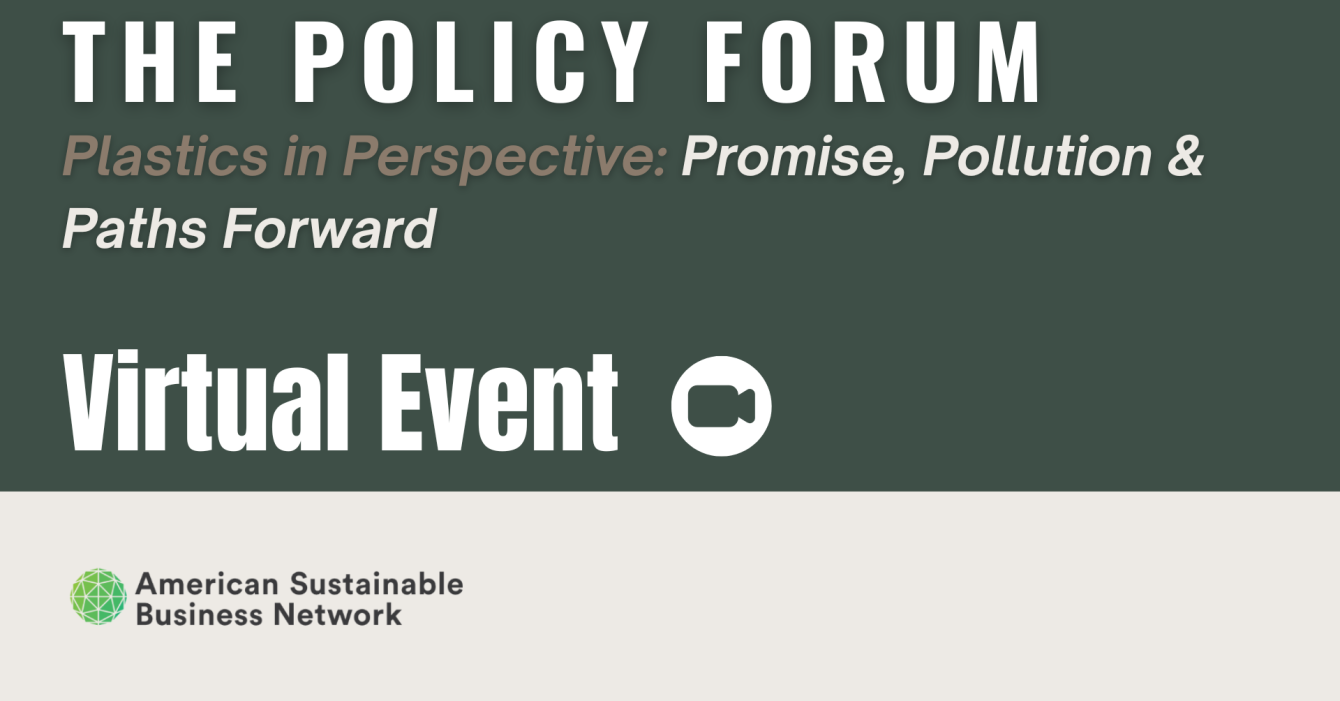 THE POLICY FORUM

Plastics in Perspective: Promise, Pollution & Paths Forward

Virtual Event

American Sustainable Business Network